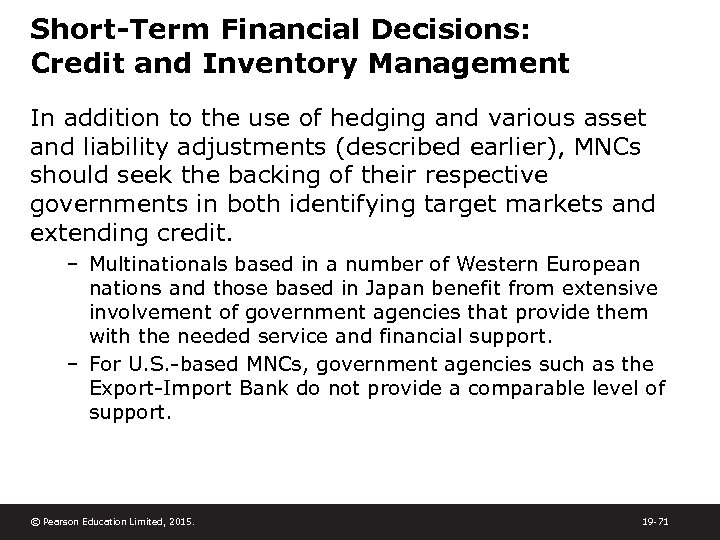 Short-Term Financial Decisions:
Credit and Inventory Management

In addition to the use of hedging and various asset and liability adjustments (described earlier), MNCs should seek the backing of their respective governments in both identifying target markets and extending credit.

– Multinationals based in a number of Western European nations and those based in Japan benefit from extensive involvement of government agencies that provide them with the needed service and financial support.

– For U.S.-based MNCs, government agencies such as the Export-Import Bank do not provide a comparable level of support.

© Pearson Education Limited, 2015.

19-71